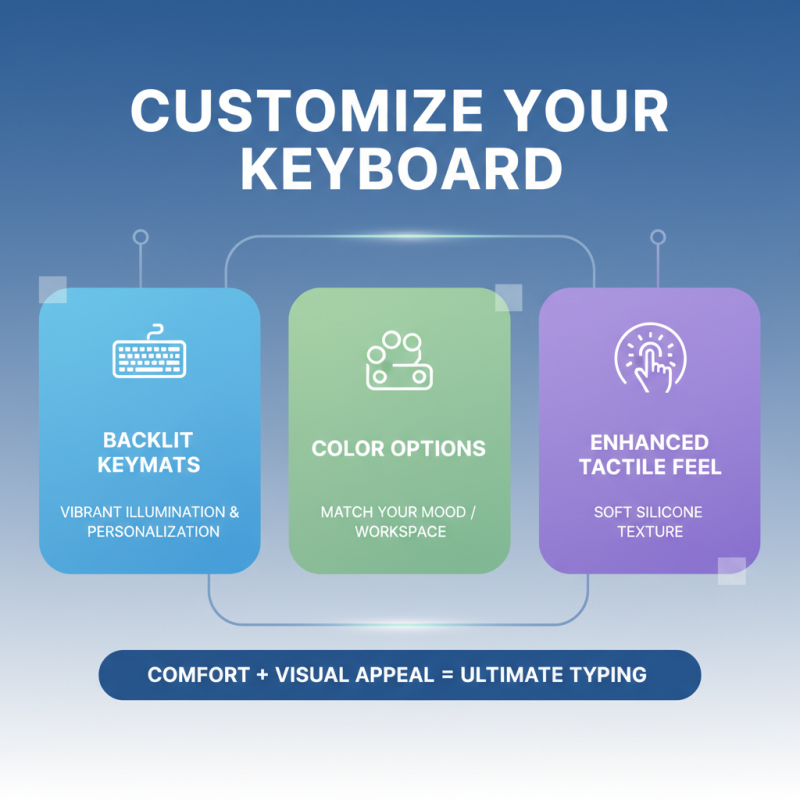 CUSTOMIZE YOUR KEYBOARD

BACKLIT KEYMATS

VIBRANT ILLUMINATION & PERSONALIZATION

COLOR OPTIONS

MATCH YOUR MOOD / WORKSPACE

ENHANCED TACTILE FEEL

SOFT SILICONE TEXTURE

COMFORT + VISUAL APPEAL = ULTIMATE TYPING